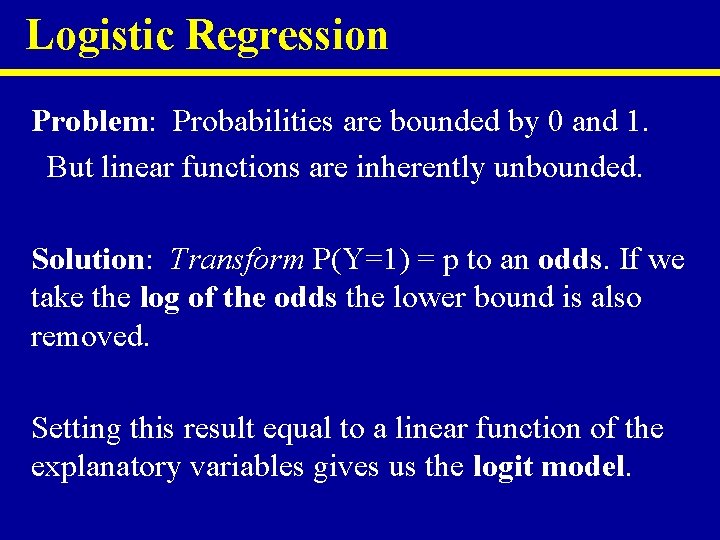 Logistic Regression

Problem: Probabilities are bounded by 0 and 1.
But linear functions are inherently unbounded.

Solution: Transform P(Y=1) = p to an odds. If we take the log of the odds the lower bound is also removed.

Setting this result equal to a linear function of the explanatory variables gives us the logit model.